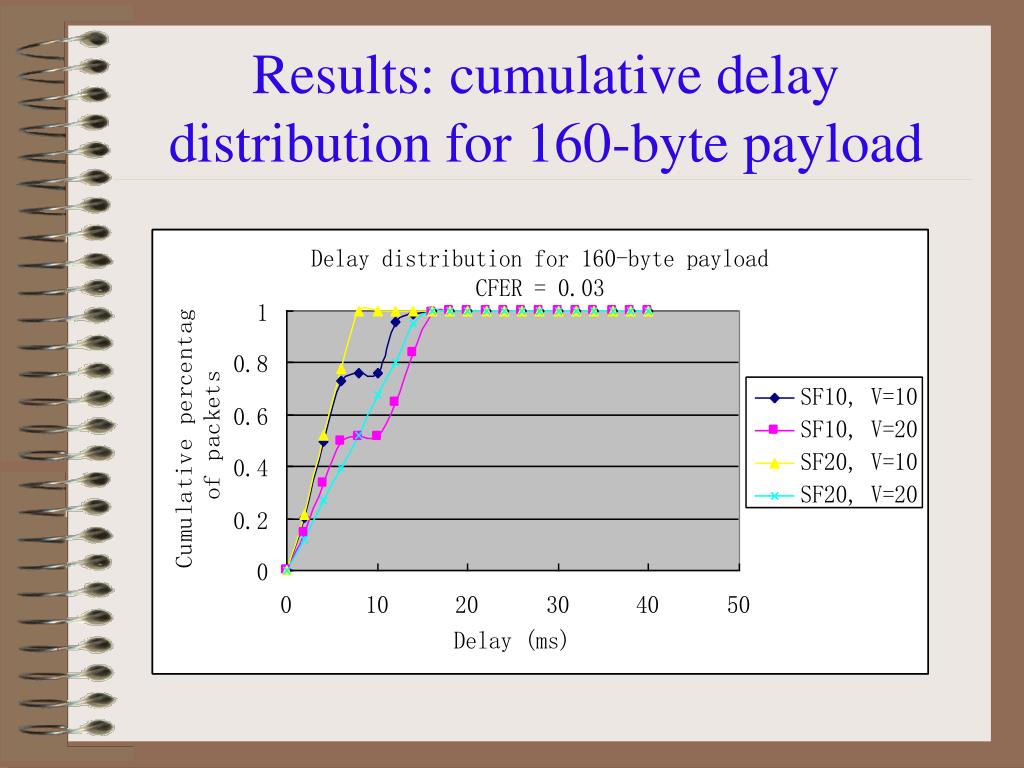 Results: cumulative delay distribution for 160-byte payload

Delay distribution for 160-byte payload
CFER = 0.03

Cumulative percentag of packets

1
0.8
0.6
0.4
0.2
0

0 10 20 30 40 50

Delay (ms)

SF10, V=10
SF10, V=20
SF20, V=10
SF20, V=20